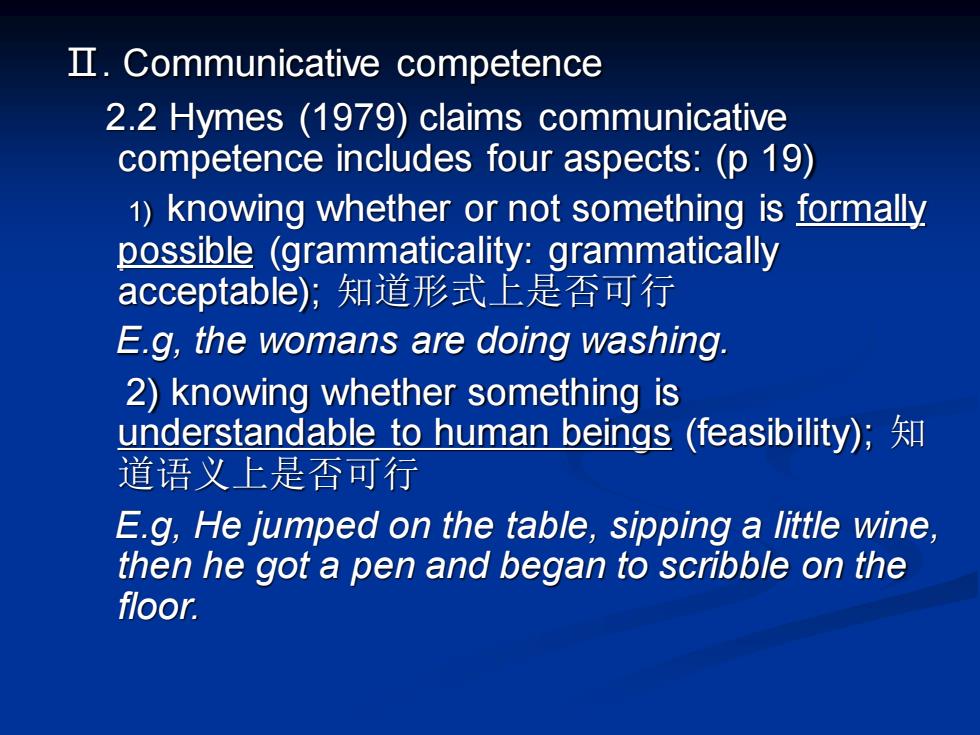 Ⅱ. Communicative competence

2.2 Hymes (1979) claims communicative competence includes four aspects: (p 19)

1) knowing whether or not something is formally possible (grammaticality: grammatically acceptable); 知道形式上是否可行

E.g, the womans are doing washing.

2) knowing whether something is understandable to human beings (feasibility); 知道语义上是否可行

E.g, He jumped on the table, sipping a little wine, then he got a pen and began to scribble on the floor.